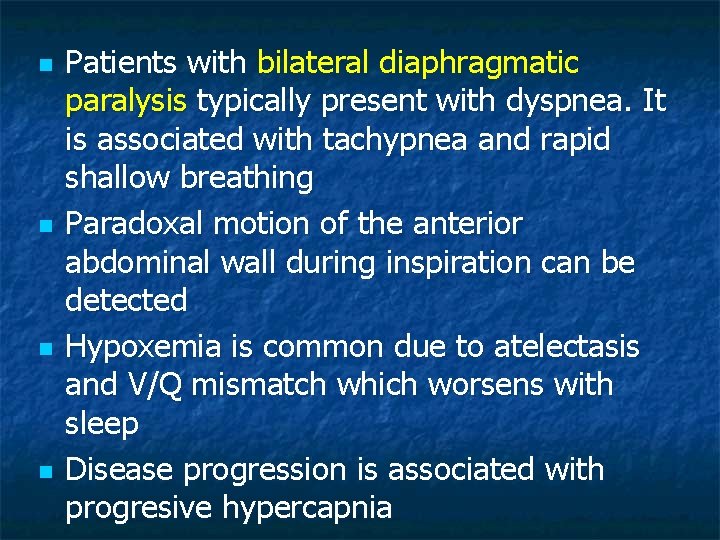 - Patients with bilateral diaphragmatic paralysis typically present with dyspnea. It is associated with tachypnea and rapid shallow breathing
- Paradoxal motion of the anterior abdominal wall during inspiration can be detected
- Hypoxemia is common due to atelectasis and V/Q mismatch which worsens with sleep
- Disease progression is associated with progresive hypercapnia